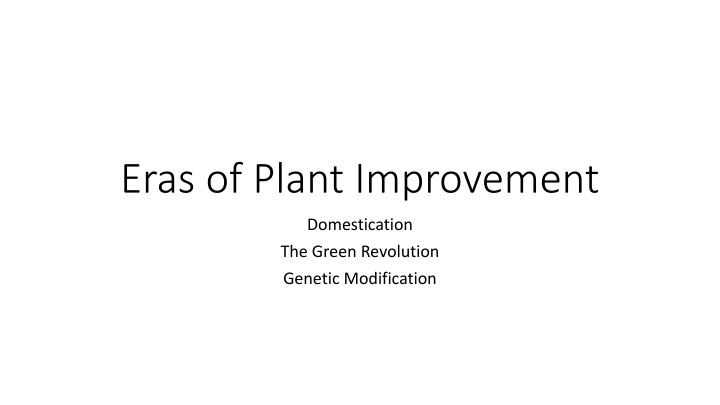 Eras of Plant Improvement

Domestication
The Green Revolution
Genetic Modification